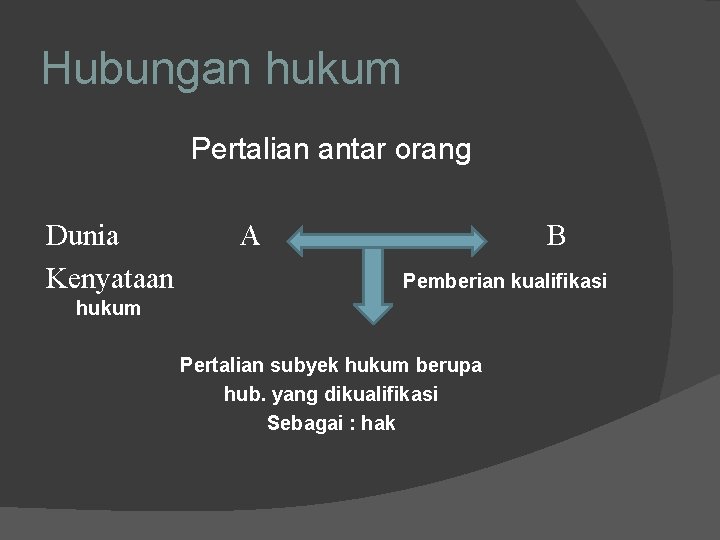 Hubungan hukum

Pertalian antar orang

Dunia A B

Kenyataan Pemberian kualifikasi
hukum

Pertalian subyek hukum berupa
hub. yang dikualifikasi
Sebagai : hak